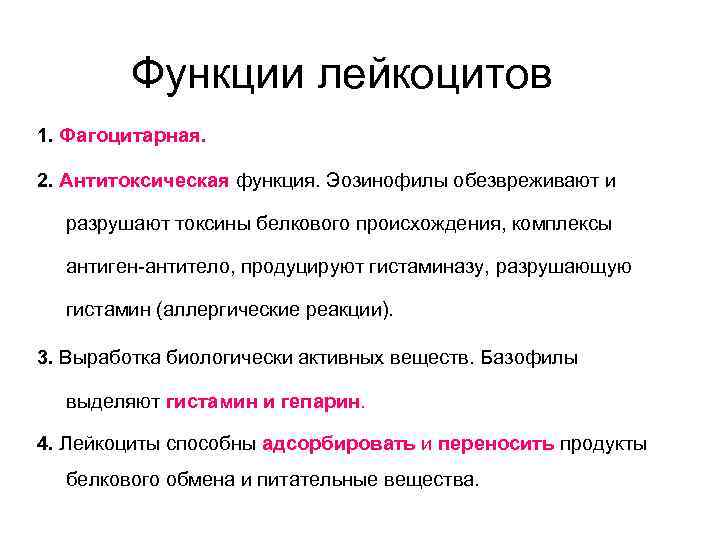 Функции лейкоцитов

1. Фагоцитарная.

2. Антитоксическая функция. Эозинофилы обезвреживают и разрушают токсины белкового происхождения, комплексы антиген-антитело, продуцируют гистаминазу, разрушающую гистамин (аллергические реакции).

3. Выработка биологически активных веществ. Базофилы выделяют гистамин и гепарин.

4. Лейкоциты способны адсорбировать и переносить продукты белкового обмена и питательные вещества.